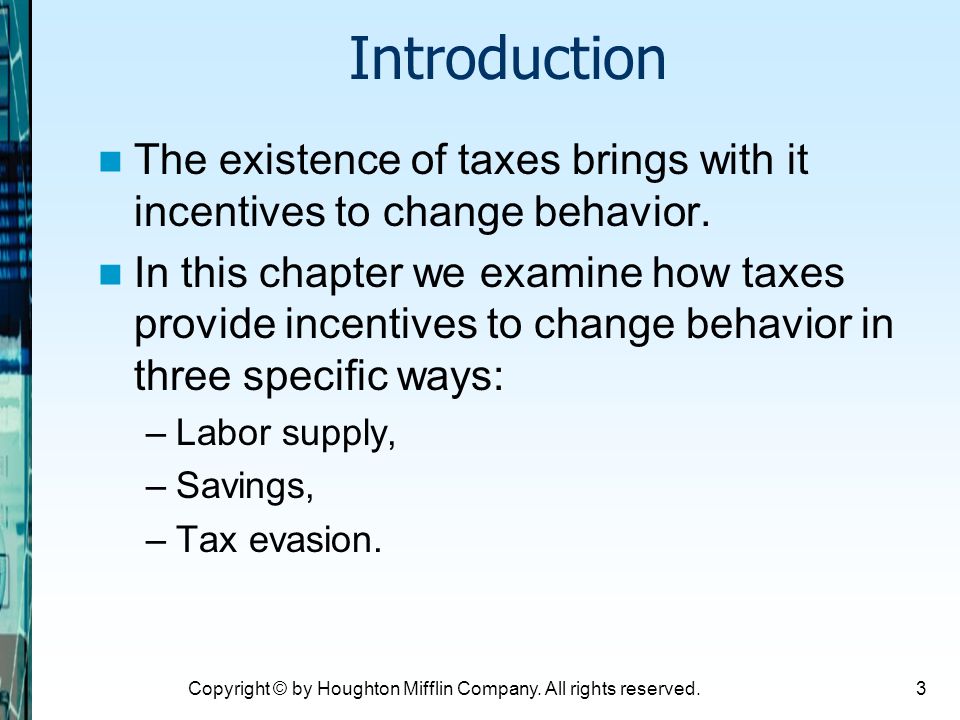 Introduction

The existence of taxes brings with it incentives to change behavior.

In this chapter we examine how taxes provide incentives to change behavior in three specific ways:

– Labor supply,

– Savings,

– Tax evasion.

Copyright © by Houghton Mifflin Company. All rights reserved.

3